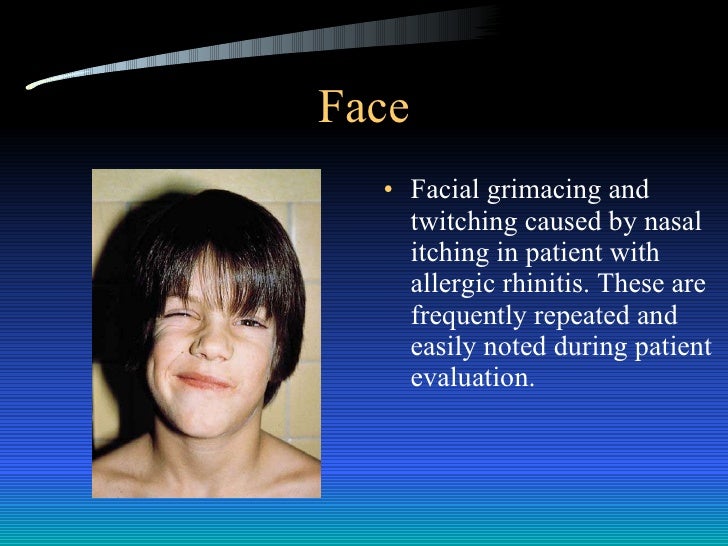 Face

• Facial grimacing and twitching caused by nasal itching in patient with allergic rhinitis. These are frequently repeated and easily noted during patient evaluation.